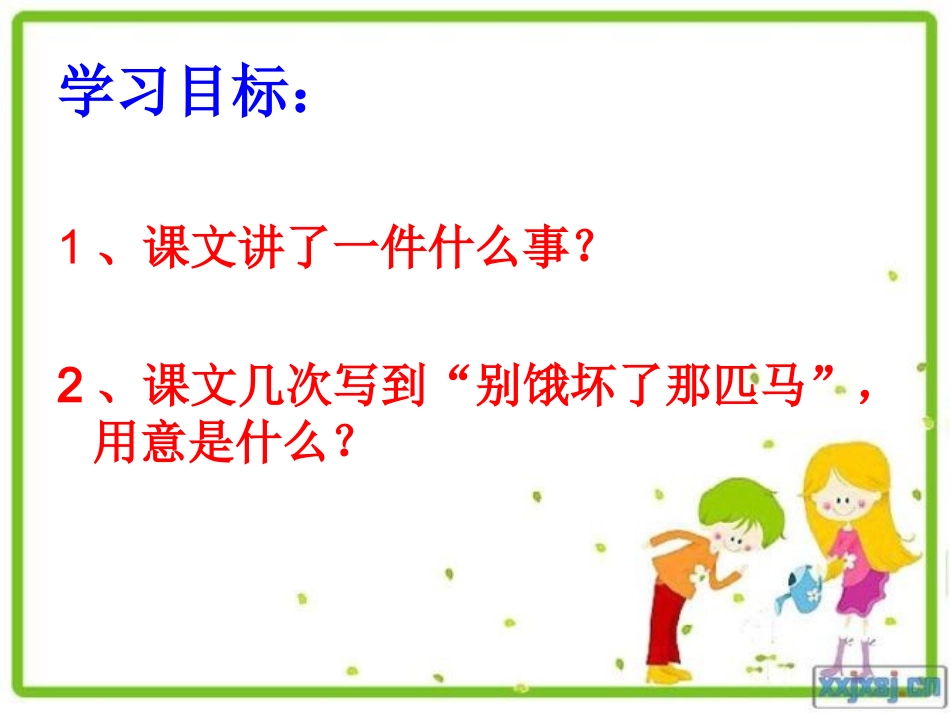 学习目标：

1、课文讲了一件什么事？

2、课文几次写到“别饿坏了那匹马”，用意是什么？

xxjxsj.cn